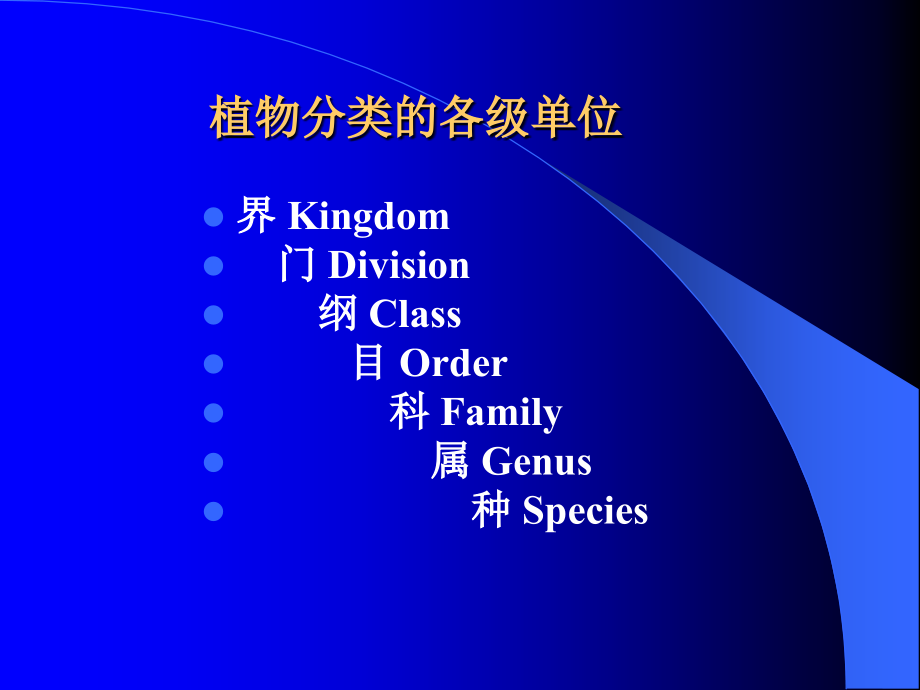 植物分类的各级单位

- 界 Kingdom
- 门 Division
- 纲 Class
- 目 Order
- 科 Family
- 属 Genus
- 种 Species